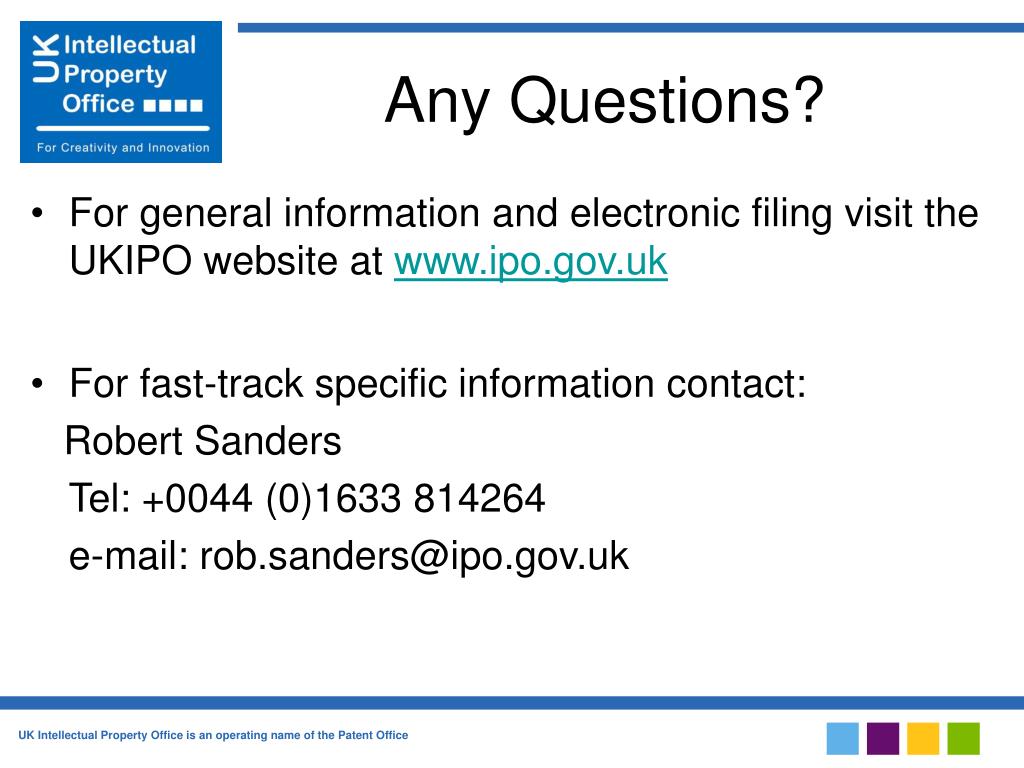 UK Intellectual Property Office
For Creativity and Innovation

Any Questions?

• For general information and electronic filing visit the UKIPO website at www.ipo.gov.uk

• For fast-track specific information contact:
Robert Sanders
Tel: +0044 (0)1633 814264
e-mail: rob.sanders@ipo.gov.uk

UK Intellectual Property Office is an operating name of the Patent Office